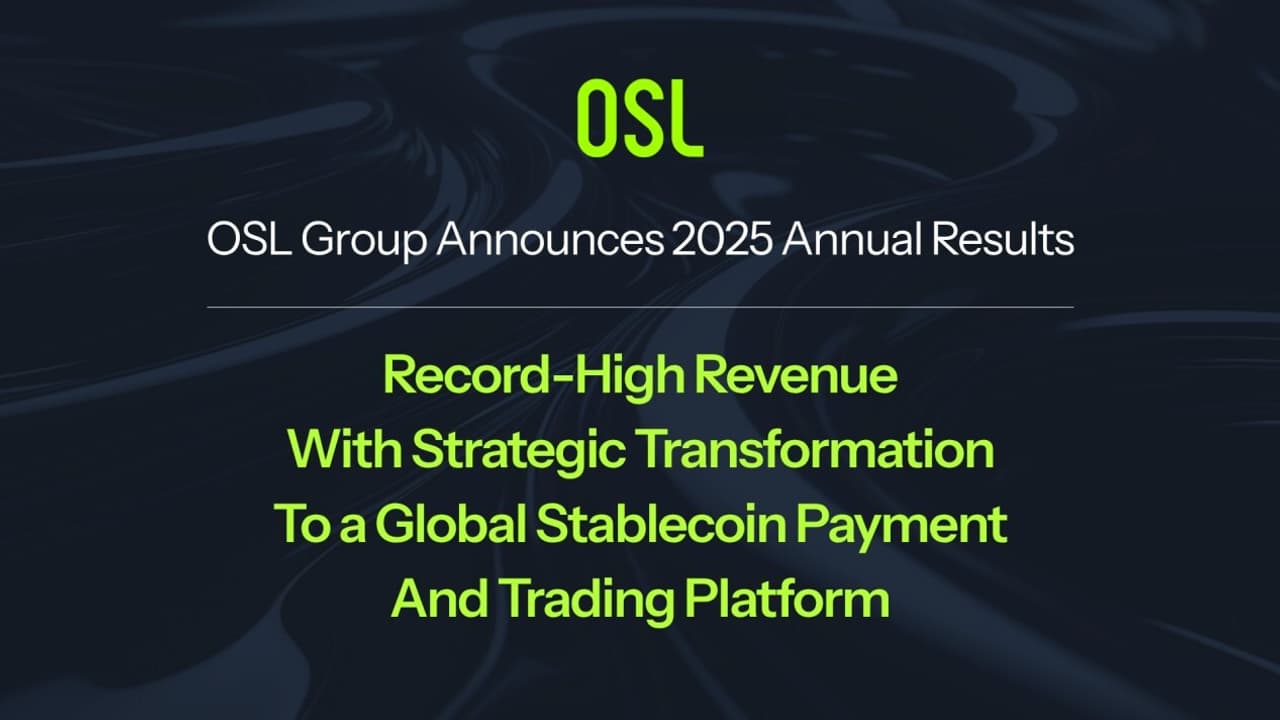 OSL

OSL Group Announces 2025 Annual Results

Record-High Revenue With Strategic Transformation To a Global Stablecoin Payment And Trading Platform